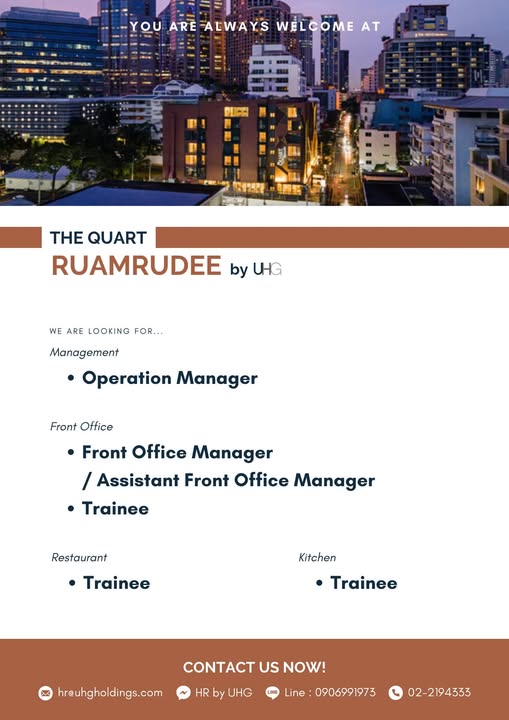 YOU ARE ALWAYS WELCOME AT

THE QUART
RUAMRUDEE by UHG

WE ARE LOOKING FOR...

Management

• Operation Manager

Front Office

• Front Office Manager
/ Assistant Front Office Manager
• Trainee

Restaurant

• Trainee

Kitchen

• Trainee

CONTACT US NOW!

hr@uhgholdings.com HR by UHG Line : 0906991973 02-2194333